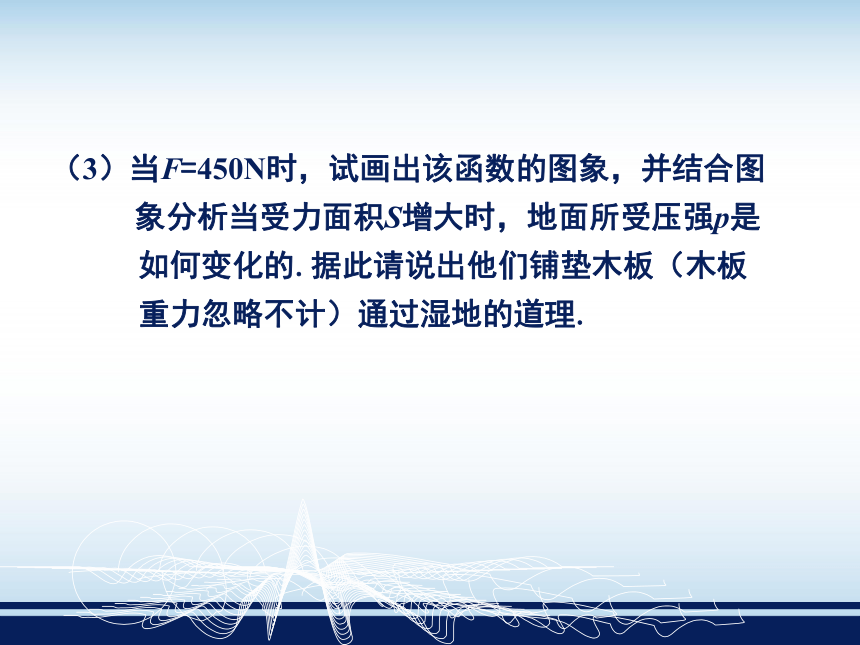 （3）当$F$=450N时，试画出该函数的图象，并结合图象分析当受力面积$S$增大时，地面所受压强$p$是如何变化的. 据此请说出他们铺垫木板（木板重力忽略不计）通过湿地的道理.